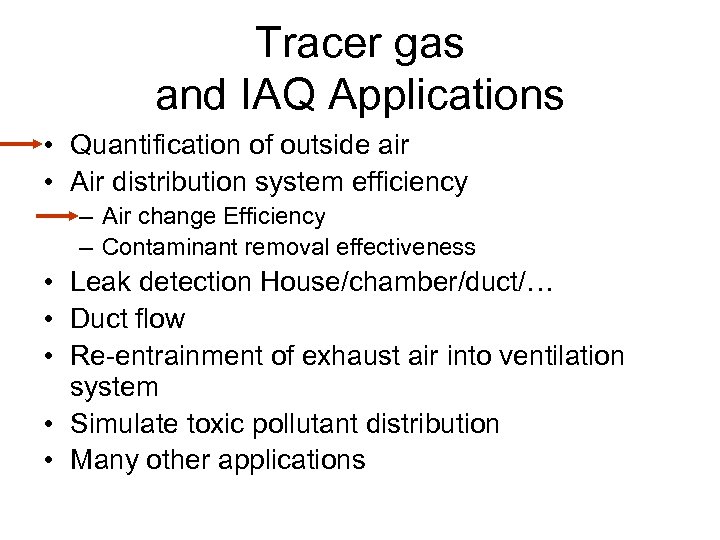 Tracer gas
and IAQ Applications

• Quantification of outside air
• Air distribution system efficiency
– Air change Efficiency
– Contaminant removal effectiveness
• Leak detection House/chamber/duct/…
• Duct flow
• Re-entrainment of exhaust air into ventilation system
• Simulate toxic pollutant distribution
• Many other applications